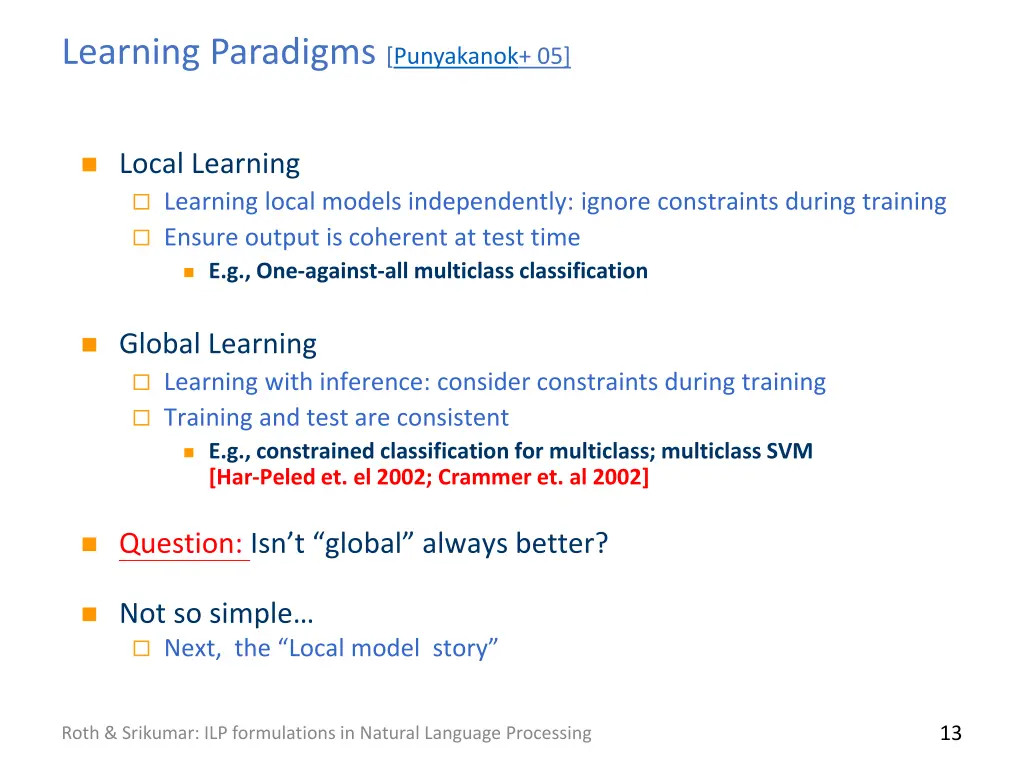 Learning Paradigms [Punyakanok+ 05]

Local Learning
Learning local models independently: ignore constraints during training
Ensure output is coherent at test time
E.g., One-against-all multiclass classification

Global Learning
Learning with inference: consider constraints during training
Training and test are consistent
E.g., constrained classification for multiclass; multiclass SVM [Har-Peled et. el 2002; Crammer et. al 2002]

Question: Isn't "global" always better?

Not so simple…
Next, the "Local model story"

Roth & Srikumar: ILP formulations in Natural Language Processing

13